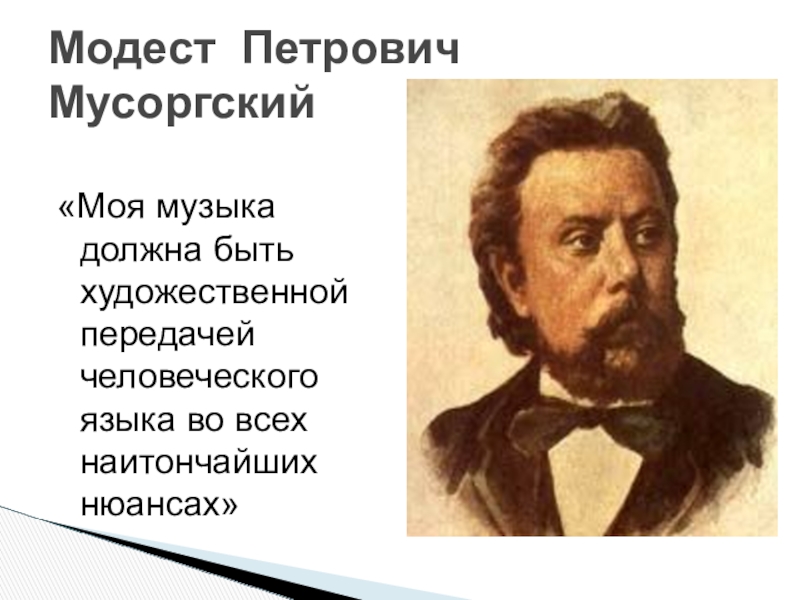 Модест Петрович Мусоргский

«Моя музыка должна быть художественной передачей человеческого языка во всех наитончайших нюансах»